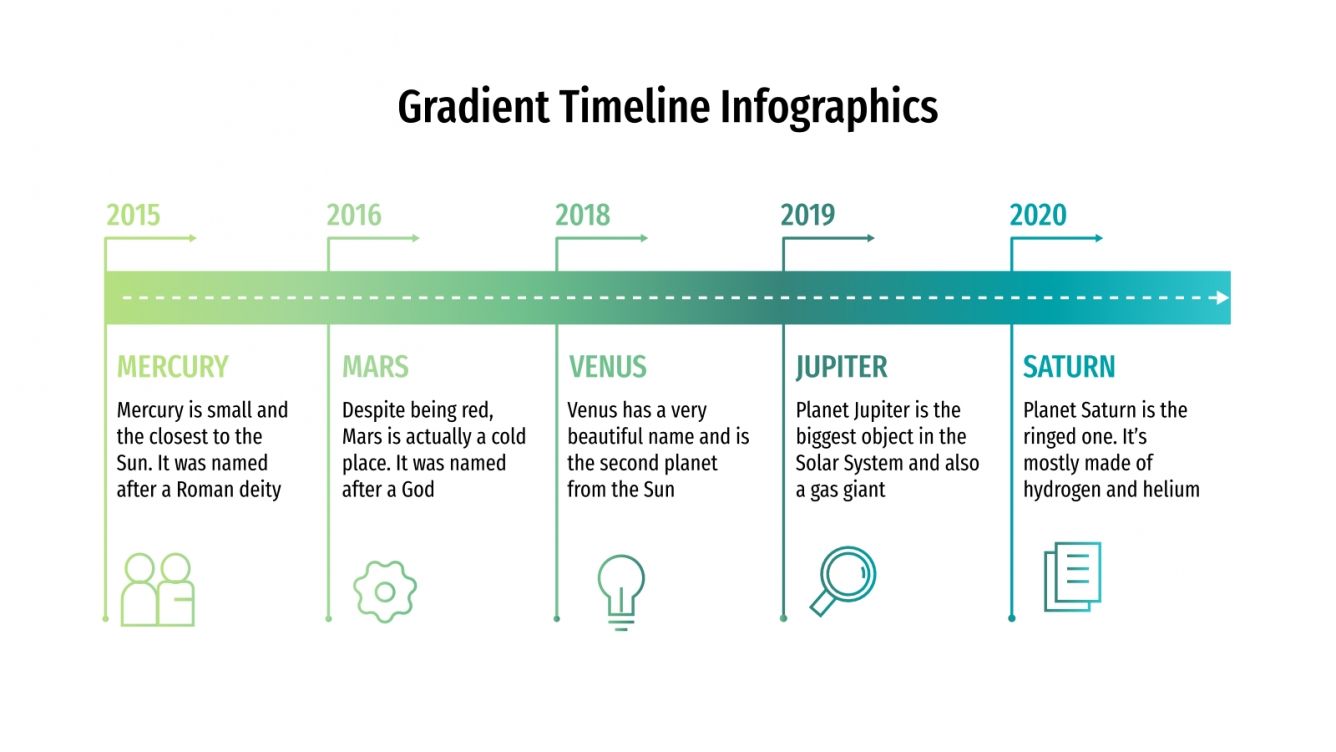 Gradient Timeline Infographics

2015

MERCURY

Mercury is small and the closest to the Sun. It was named after a Roman deity

2016

MARS

Despite being red, Mars is actually a cold place. It was named after a God

2018

VENUS

Venus has a very beautiful name and is the second planet from the Sun

2019

JUPITER

Planet Jupiter is the biggest object in the Solar System and also a gas giant

2020

SATURN

Planet Saturn is the ringed one. It's mostly made of hydrogen and helium